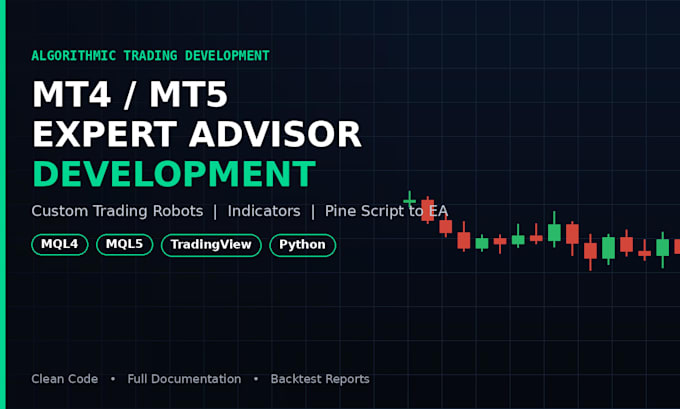 ALGORITHMIC TRADING DEVELOPMENT

MT4 / MT5
EXPERT ADVISOR
DEVELOPMENT

Custom Trading Robots | Indicators | Pine Script to EA

MQL4 MQL5 TradingView Python

Clean Code • Full Documentation • Backtest Reports